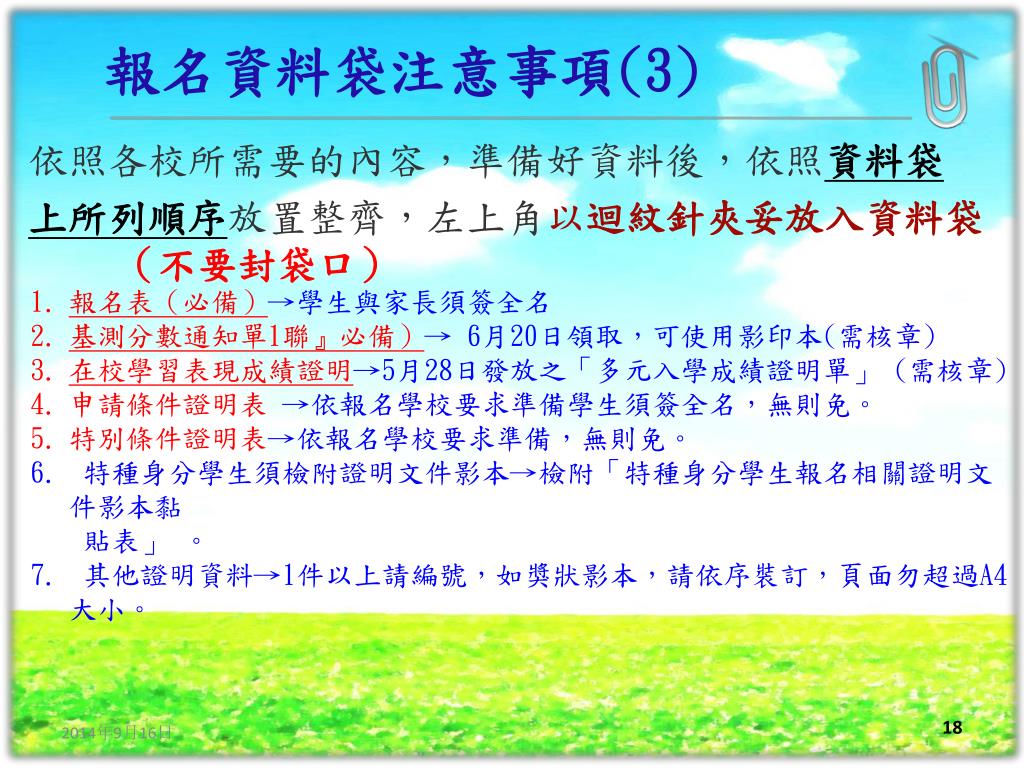 報名資料袋注意事項(3)

依照各校所需要的內容，準備好資料後，依照資料袋上所列順序放置整齊，左上角以迴紋針夾妥放入資料袋（不要封袋口）

1. 報名表（必備）→學生與家長須簽全名
2. 基測分數通知單1聯』必備）→ 6月20日領取，可使用影印本(需核章)
3. 在校學習表現成績證明→5月28日發放之「多元入學成績證明單」（需核章）
4. 申請條件證明表 →依報名學校要求準備學生須簽全名，無則免。
5. 特別條件證明表→依報名學校要求準備，無則免。
6. 特種身分學生須檢附證明文件影本→檢附「特種身分學生報名相關證明文件影本黏貼表」 。
7. 其他證明資料→1件以上請編號，如獎狀影本，請依序裝訂，頁面勿超過A4大小。

2014年9月16日

18